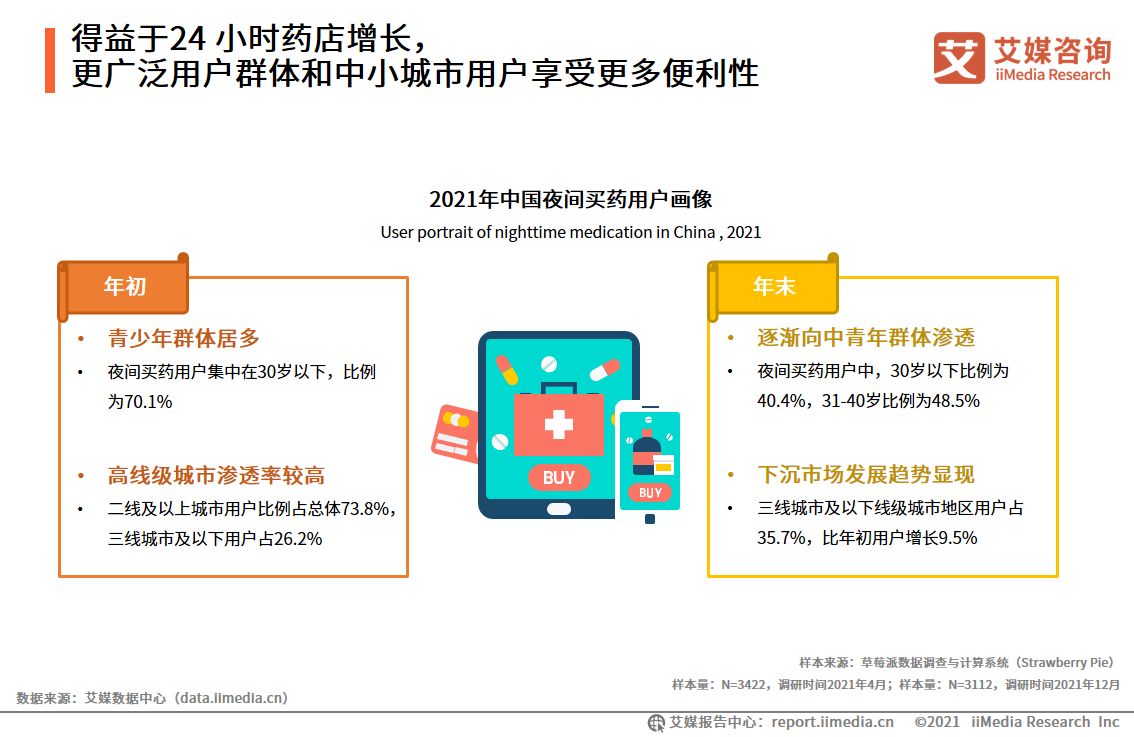 得益于24 小时药店增长，
更广泛用户群体和中小城市用户享受更多便利性

艾媒咨询
iiMedia Research

2021年中国夜间买药用户画像
User portrait of nighttime medication in China , 2021

年初

• 青少年群体居多
• 夜间买药用户集中在30岁以下，比例为70.1%

• 高线级城市渗透率较高
• 二线及以上城市用户比例占总体73.8%，三线城市及以下用户占26.2%

BUY

BUY

年末

• 逐渐向中青年群体渗透
• 夜间买药用户中，30岁以下比例为40.4%，31-40岁比例为48.5%

• 下沉市场发展趋势显现
• 三线城市及以下线级城市地区用户占35.7%，比年初用户增长9.5%

样本来源：草莓派数据调查与计算系统（Strawberry Pie）
样本量：N=3422，调研时间2021年4月；样本量：N=3112，调研时间2021年12月

数据来源：艾媒数据中心（data.iimedia.cn）

艾媒报告中心：report.iimedia.cn ©2021 iiMedia Research Inc